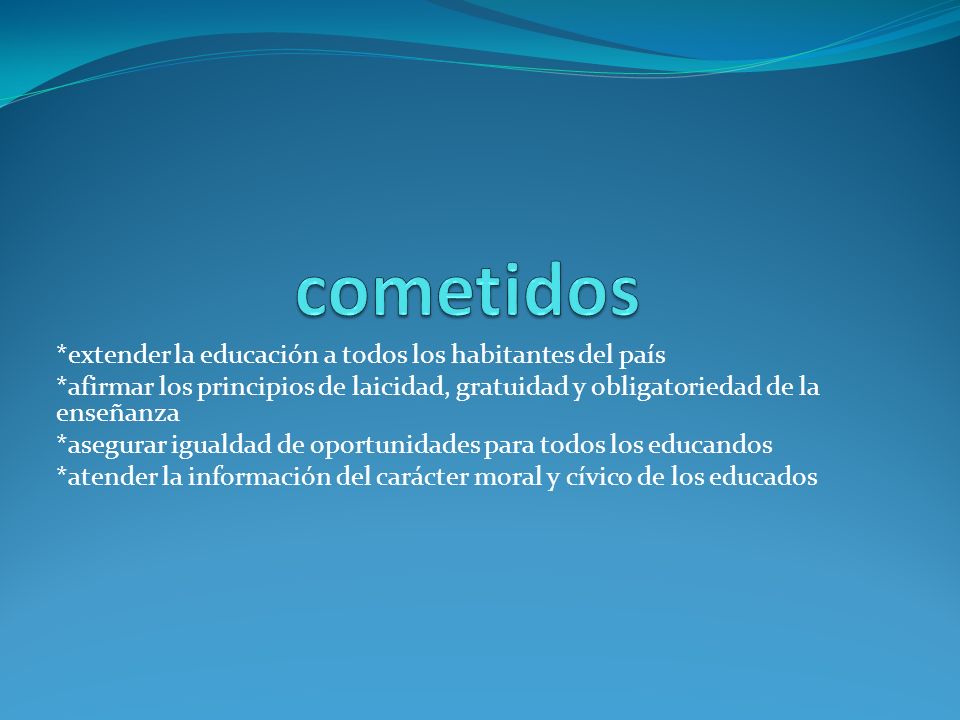 cometidos

*extender la educación a todos los habitantes del país

*afirmar los principios de laicidad, gratuidad y obligatoriedad de la enseñanza

*asegurar igualdad de oportunidades para todos los educandos

*atender la información del carácter moral y cívico de los educados